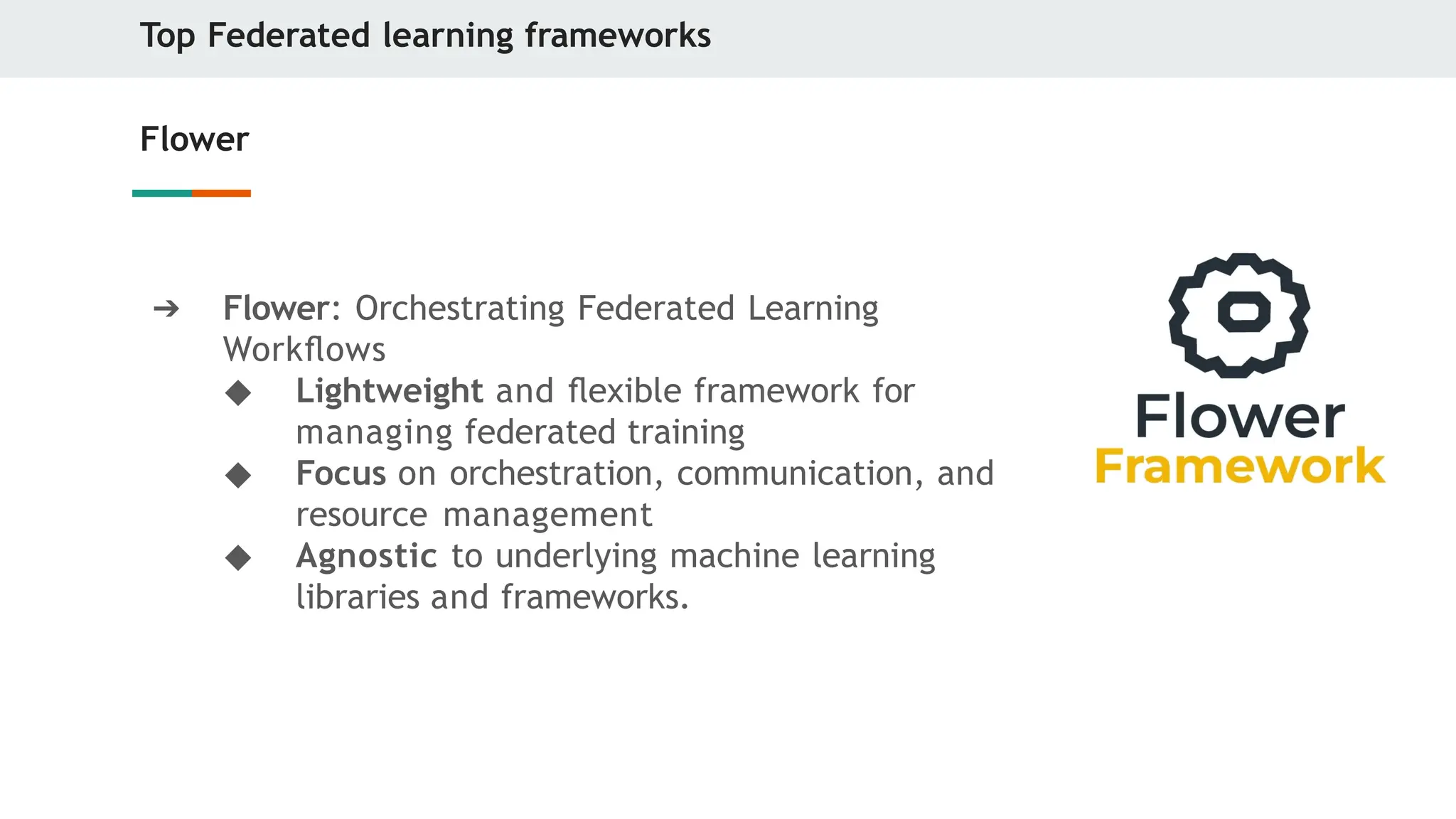 Top Federated learning frameworks

Flower

➔ Flower: Orchestrating Federated Learning Workflows

◆ Lightweight and flexible framework for managing federated training

◆ Focus on orchestration, communication, and resource management

◆ Agnostic to underlying machine learning libraries and frameworks.

Flower
Framework